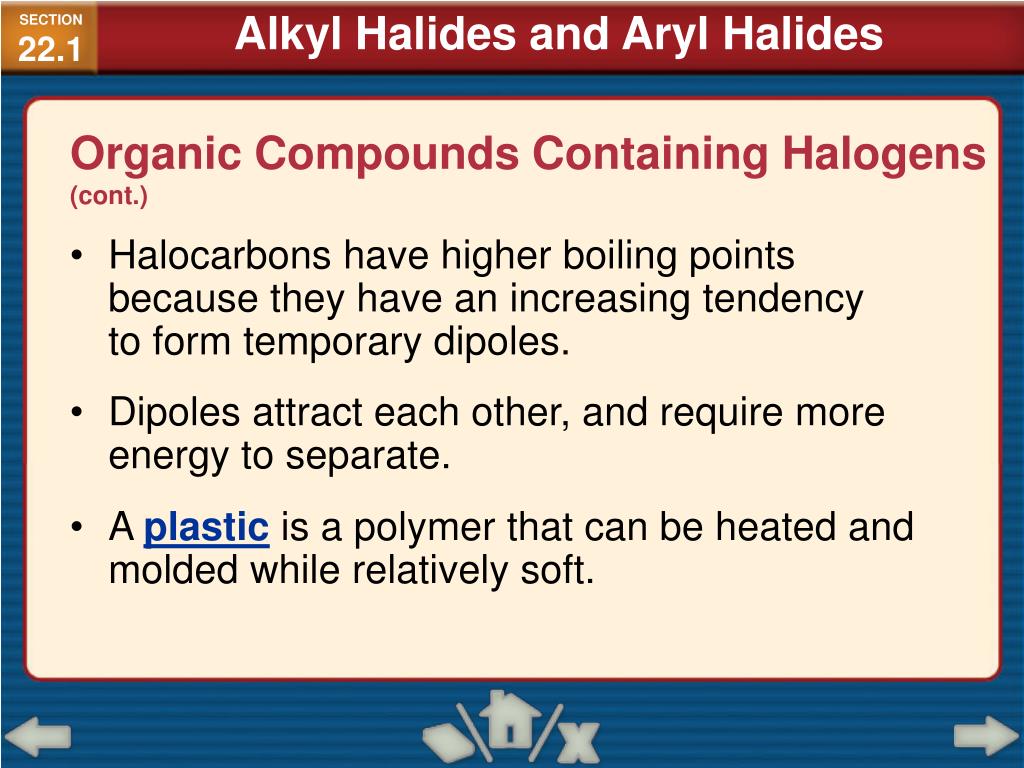 SECTION
22.1

Alkyl Halides and Aryl Halides

Organic Compounds Containing Halogens
(cont.)

• Halocarbons have higher boiling points because they have an increasing tendency to form temporary dipoles.

• Dipoles attract each other, and require more energy to separate.

• A plastic is a polymer that can be heated and molded while relatively soft.